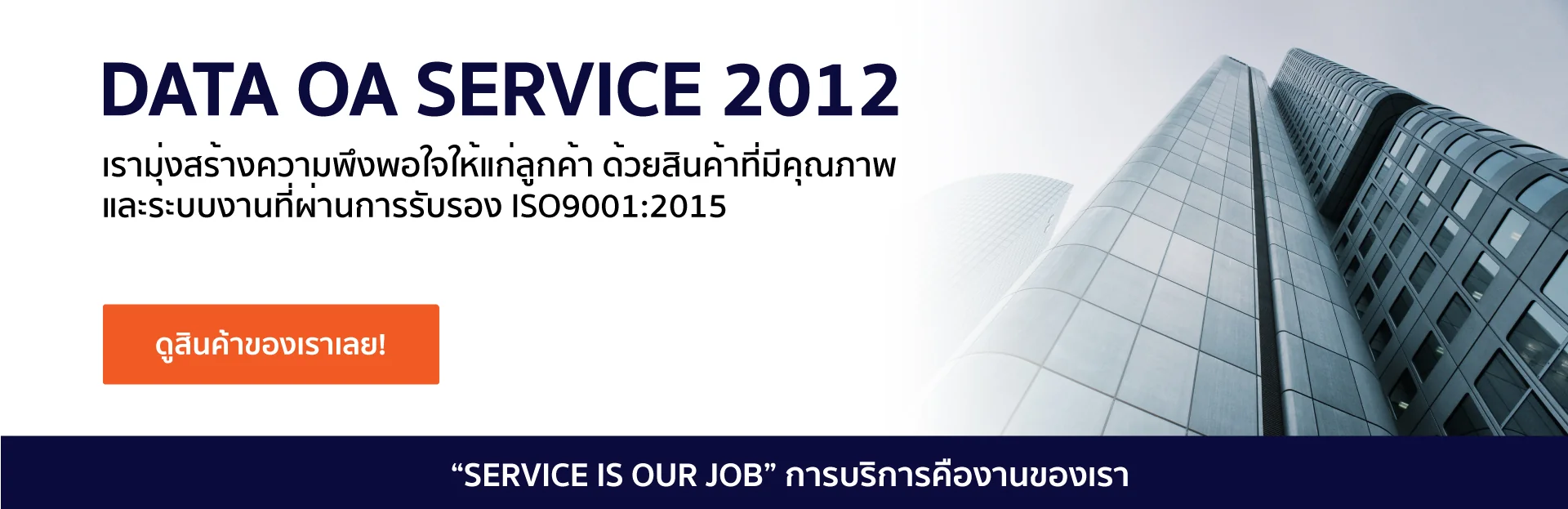 DATA OA SERVICE 2012

เรามุ่งสร้างความพึงพอใจให้แก่ลูกค้า ด้วยสินค้าที่มีคุณภาพ และระบบงานที่ผ่านการรับรอง ISO9001:2015

ดูสินค้าของเราเลย!

“SERVICE IS OUR JOB” การบริการคืองานของเรา